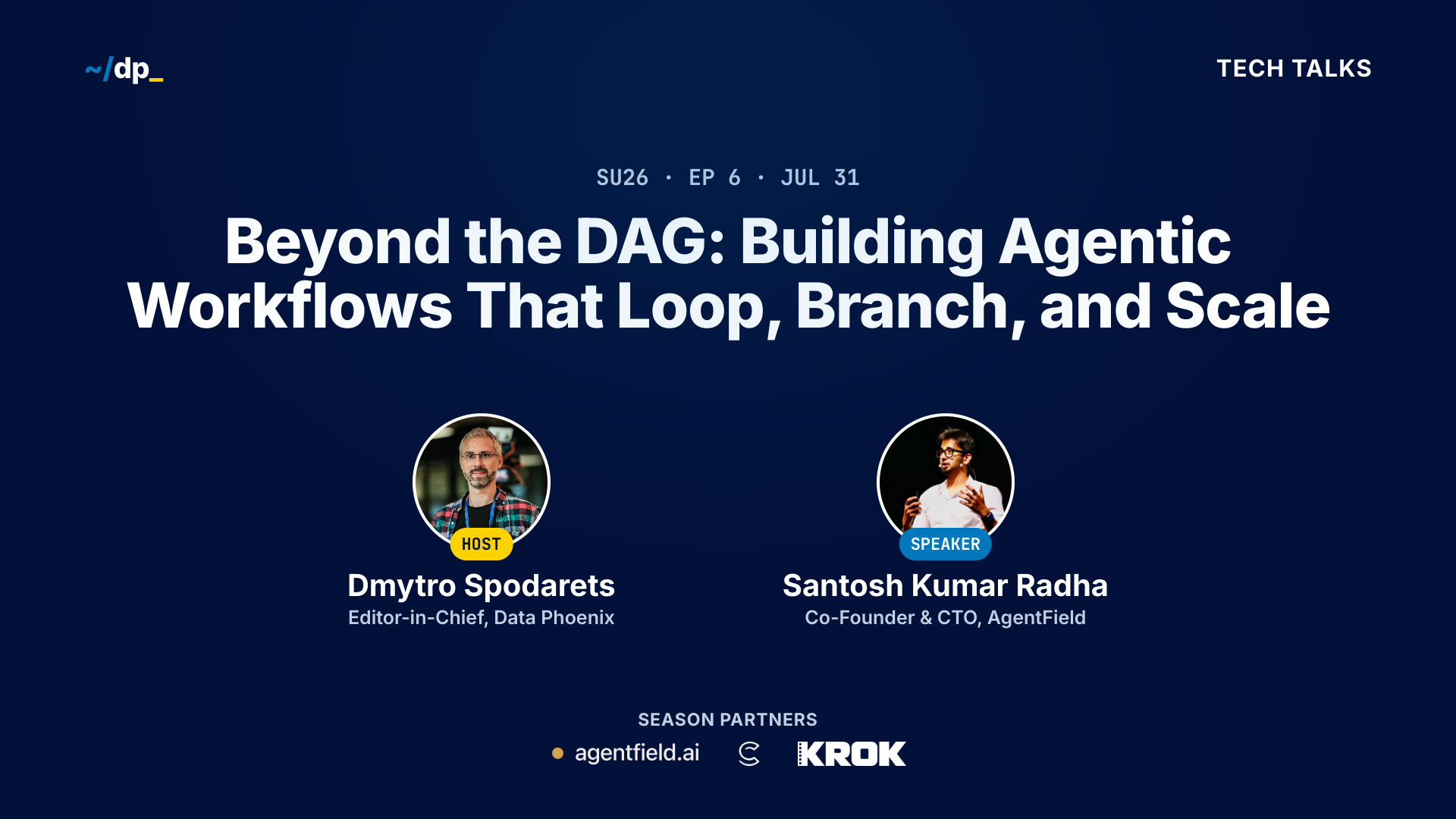 ~/dp_

TECH TALKS

SU26 · EP 6 · JUL 31

Beyond the DAG: Building Agentic Workflows That Loop, Branch, and Scale

HOST

Dmytro Spodarets
Editor-in-Chief, Data Phoenix

SPEAKER

Santosh Kumar Radha
Co-Founder & CTO, AgentField

SEASON PARTNERS

agentfield.ai

KROK